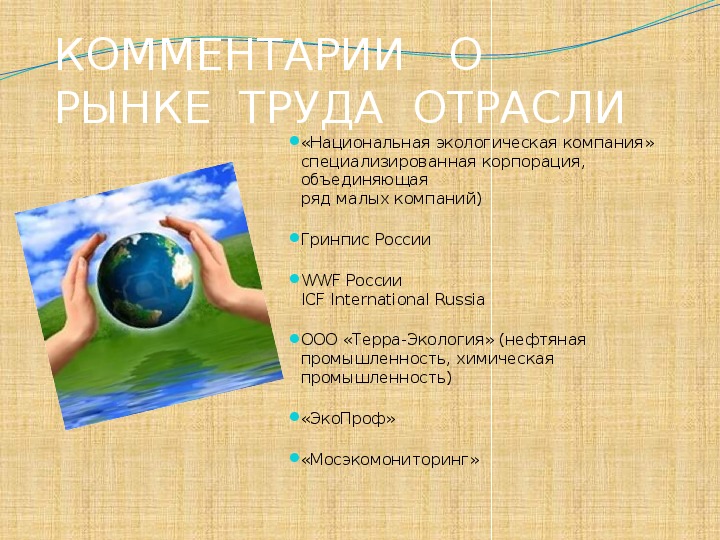 КОММЕНТАРИИ О РЫНКЕ ТРУДА ОТРАСЛИ

«Национальная экологическая компания» специализированная корпорация, объединяющая ряд малых компаний)

Гринпис России

WWF России
ICF International Russia

ООО «Терра-Экология» (нефтяная промышленность, химическая промышленность)

«ЭкоПроф»

«Мосэкомониторинг»